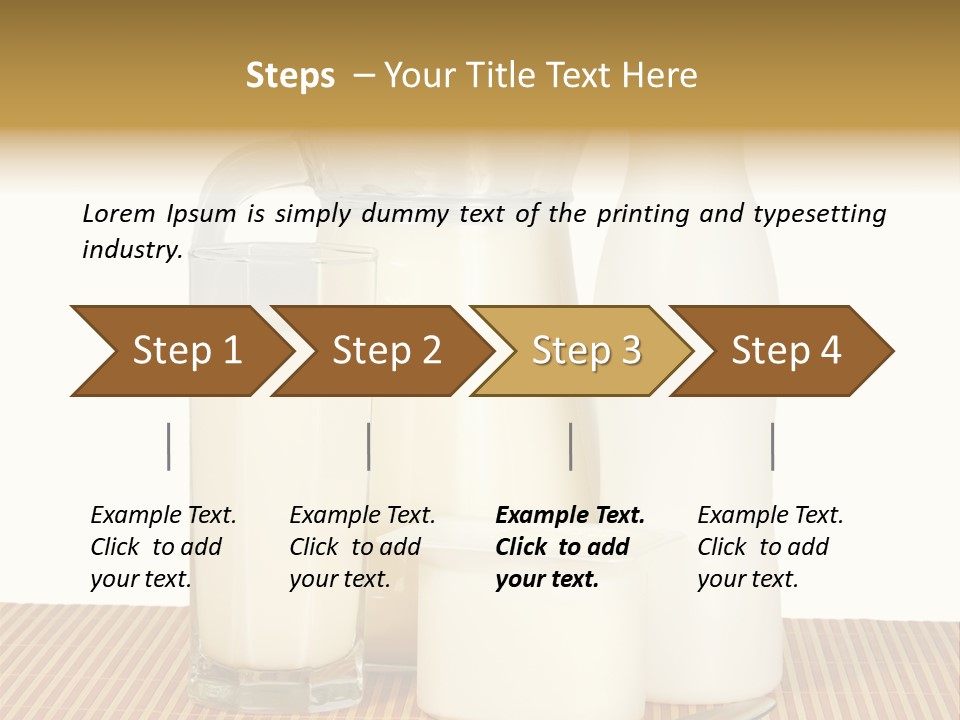 Steps – Your Title Text Here

Lorem Ipsum is simply dummy text of the printing and typesetting industry.

Step 1

Step 2

Step 3

Step 4

Example Text. Click to add your text.

Example Text. Click to add your text.

Example Text. Click to add your text.

Example Text. Click to add your text.